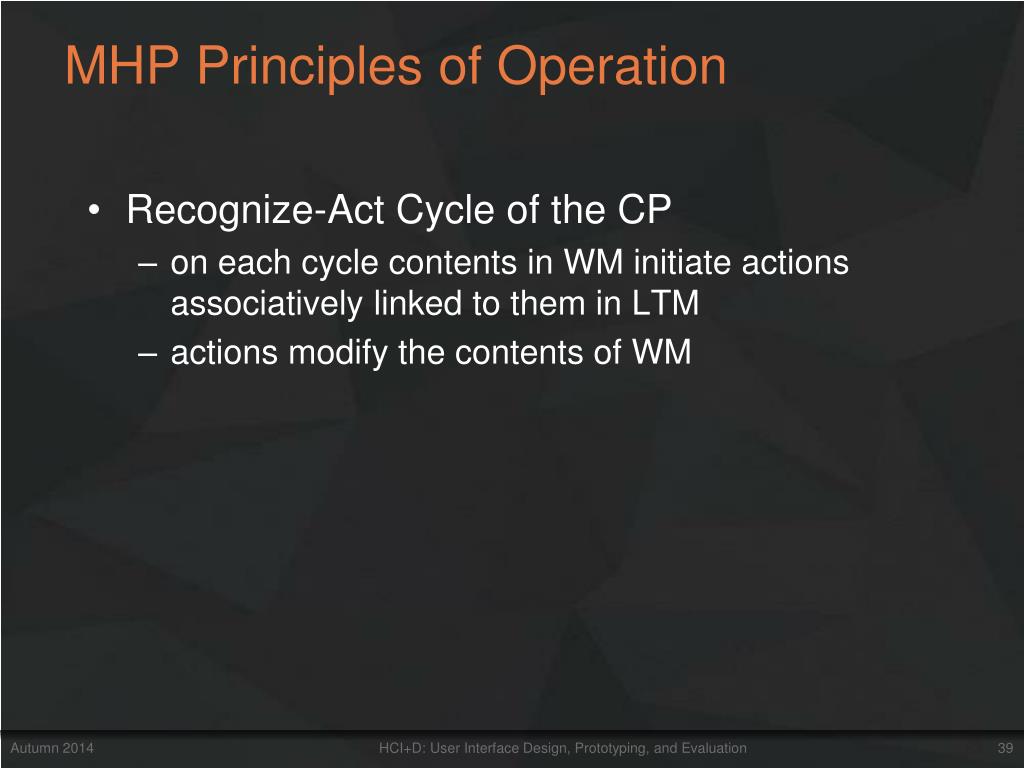 MHP Principles of Operation

• Recognize-Act Cycle of the CP
– on each cycle contents in WM initiate actions associatively linked to them in LTM
– actions modify the contents of WM

Autumn 2014

HCI+D: User Interface Design, Prototyping, and Evaluation

39